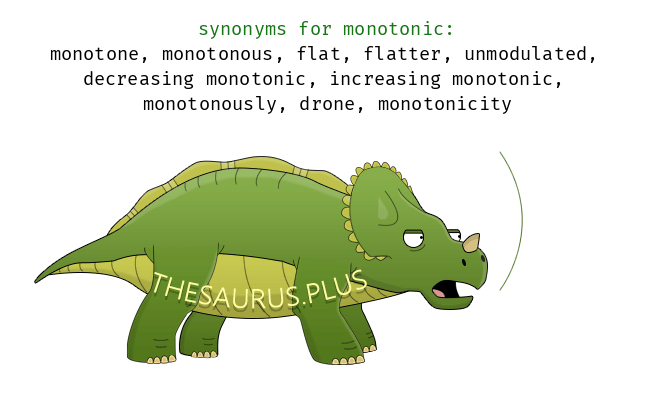 synonyms for monotonic:
monotone, monotonous, flat, flatter, unmodulated, decreasing monotonic, increasing monotonic, monotonously, drone, monotonicity

THESAURUS.PLUS